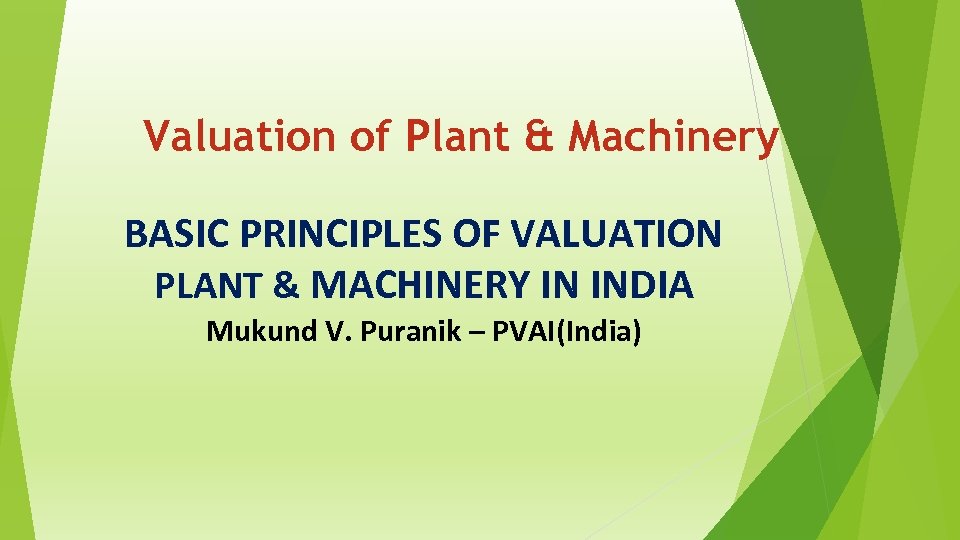 Valuation of Plant & Machinery

BASIC PRINCIPLES OF VALUATION
PLANT & MACHINERY IN INDIA
Mukund V. Puranik – PVAI(India)